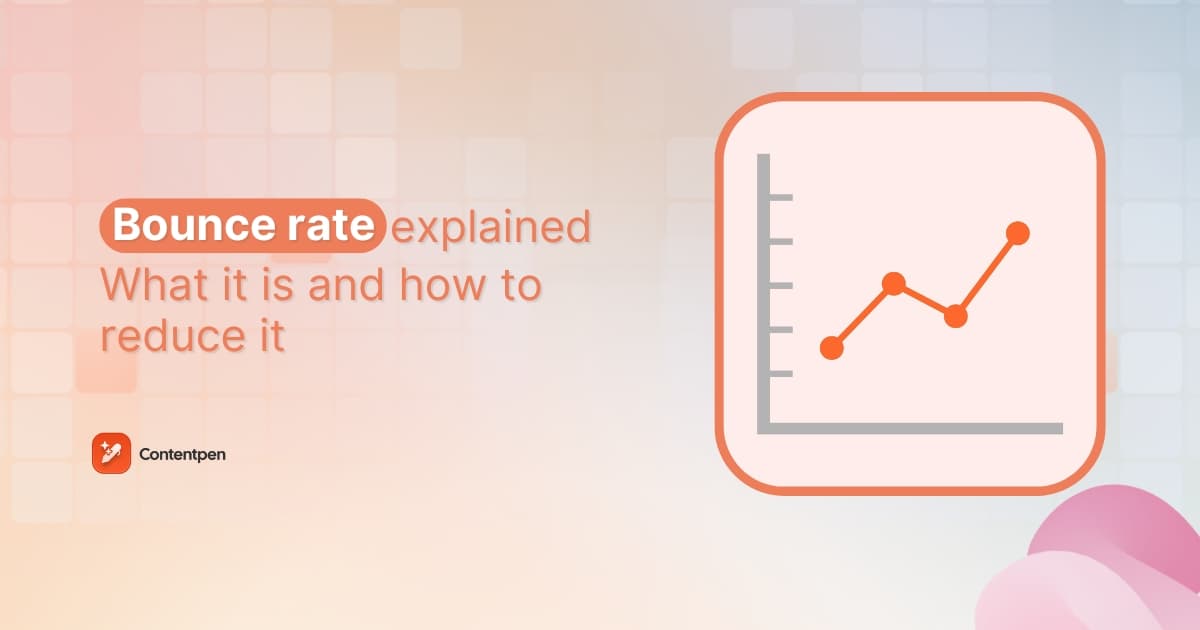 Bounce rate explained
What it is and how to reduce it

Contentpen